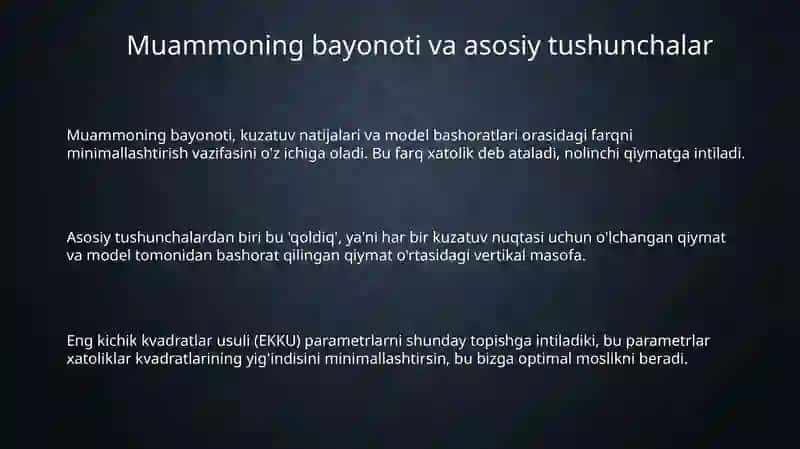 Muammoning bayonoti va asosiy tushunchalar

Muammoning bayonoti, kuzatuv natijalari va model bashoratlari orasidagi farqni minimallashtirish vazifasini o'z ichiga oladi. Bu farq xatolik deb ataladi, nolinchi qiymatga intiladi.

Asosiy tushunchalardan biri bu 'qoldiq', ya'ni har bir kuzatuv nuqtasi uchun o'lchangan qiymat va model tomonidan bashorat qilingan qiymat o'rtasidagi vertikal masofa.

Eng kichik kvadratlar usuli (EKKU) parametrlarni shunday topishga intiladiki, bu parametrlar xatoliklar kvadratlarining yig'indisini minimallashtirsin, bu bizga optimal moslikni beradi.